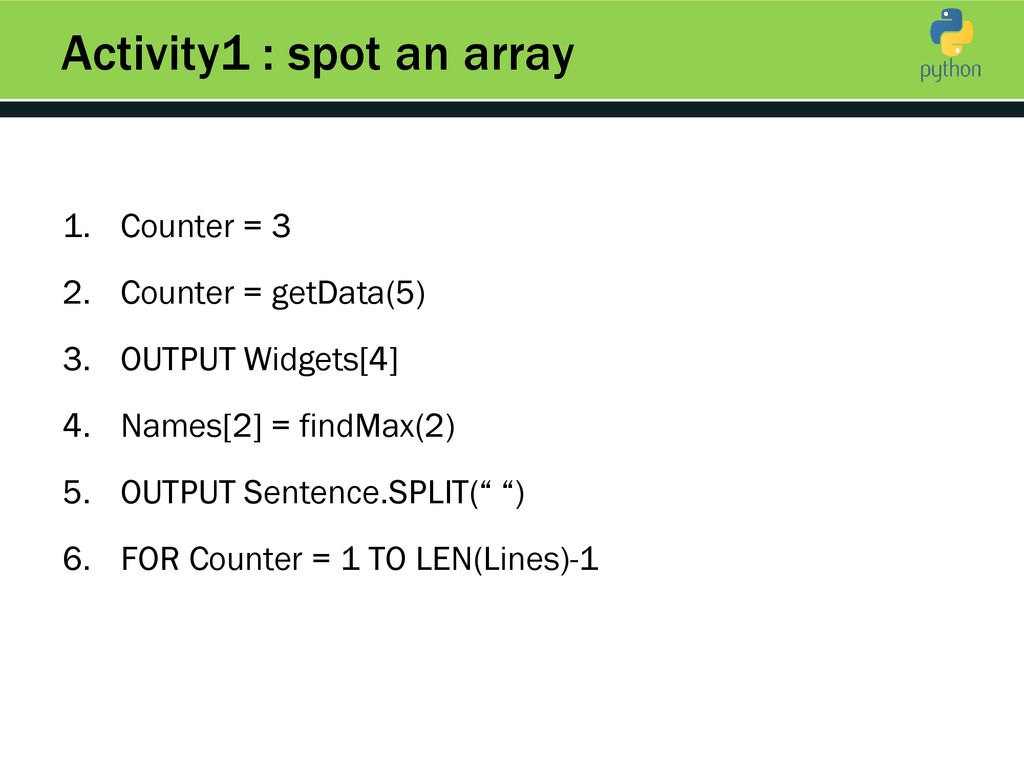 Activity1 : spot an array

python

1. Counter = 3
2. Counter = getData(5)
3. OUTPUT Widgets[4]
4. Names[2] = findMax(2)
5. OUTPUT Sentence.SPLIT(“ “)
6. FOR Counter = 1 TO LEN(Lines)-1